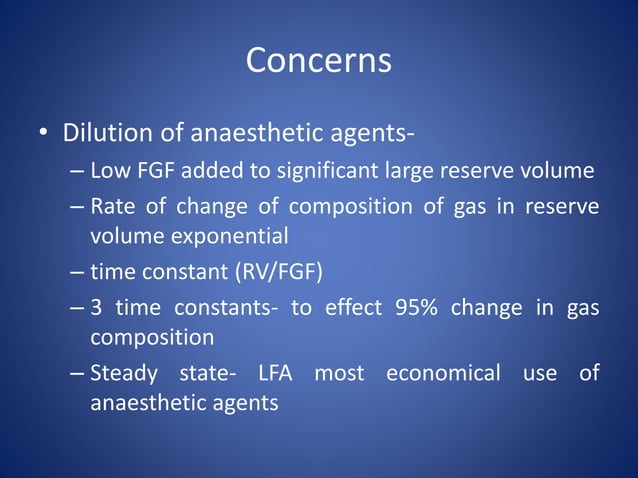 Concerns

• Dilution of anaesthetic agents-
– Low FGF added to significant large reserve volume
– Rate of change of composition of gas in reserve volume exponential
– time constant (RV/FGF)
– 3 time constants- to effect 95% change in gas composition
– Steady state- LFA most economical use of anaesthetic agents